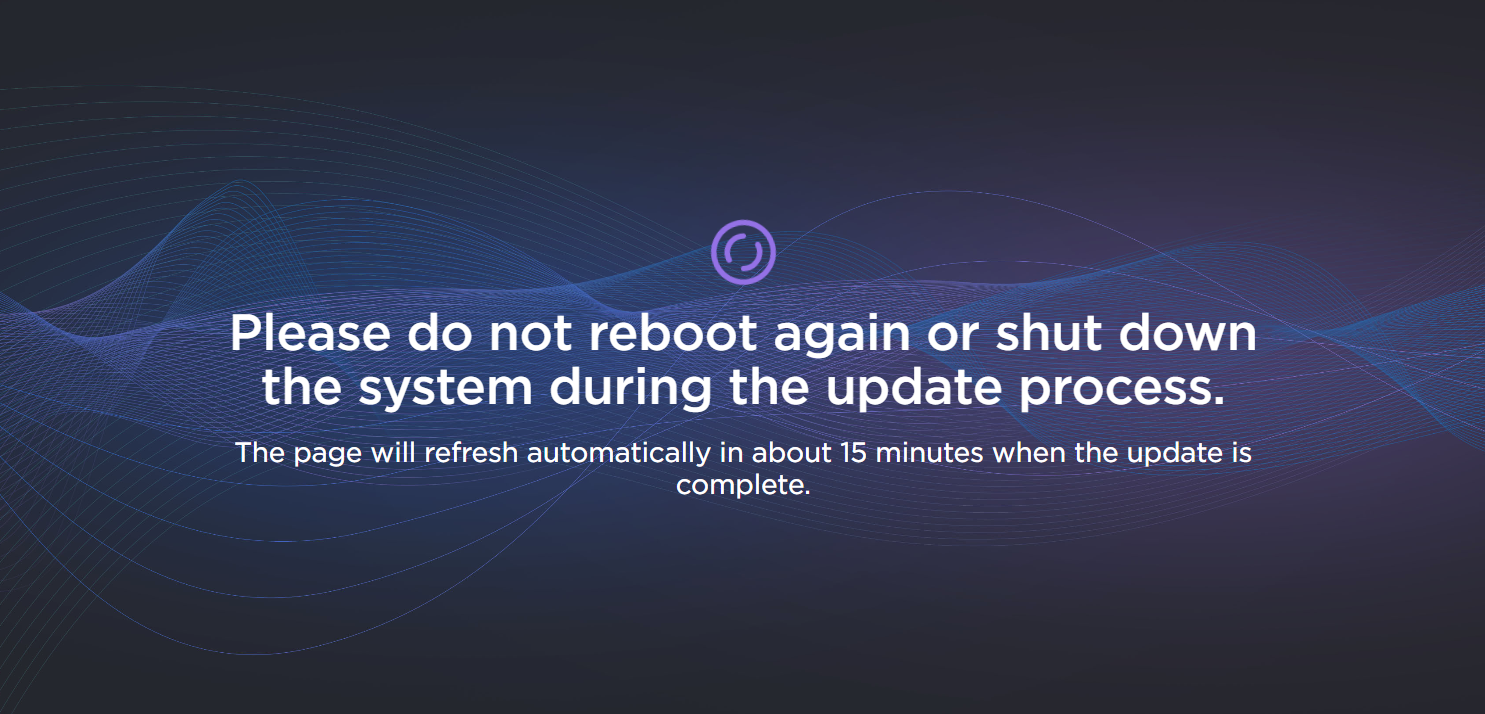 Please do not reboot again or shut down the system during the update process.

The page will refresh automatically in about 15 minutes when the update is complete.